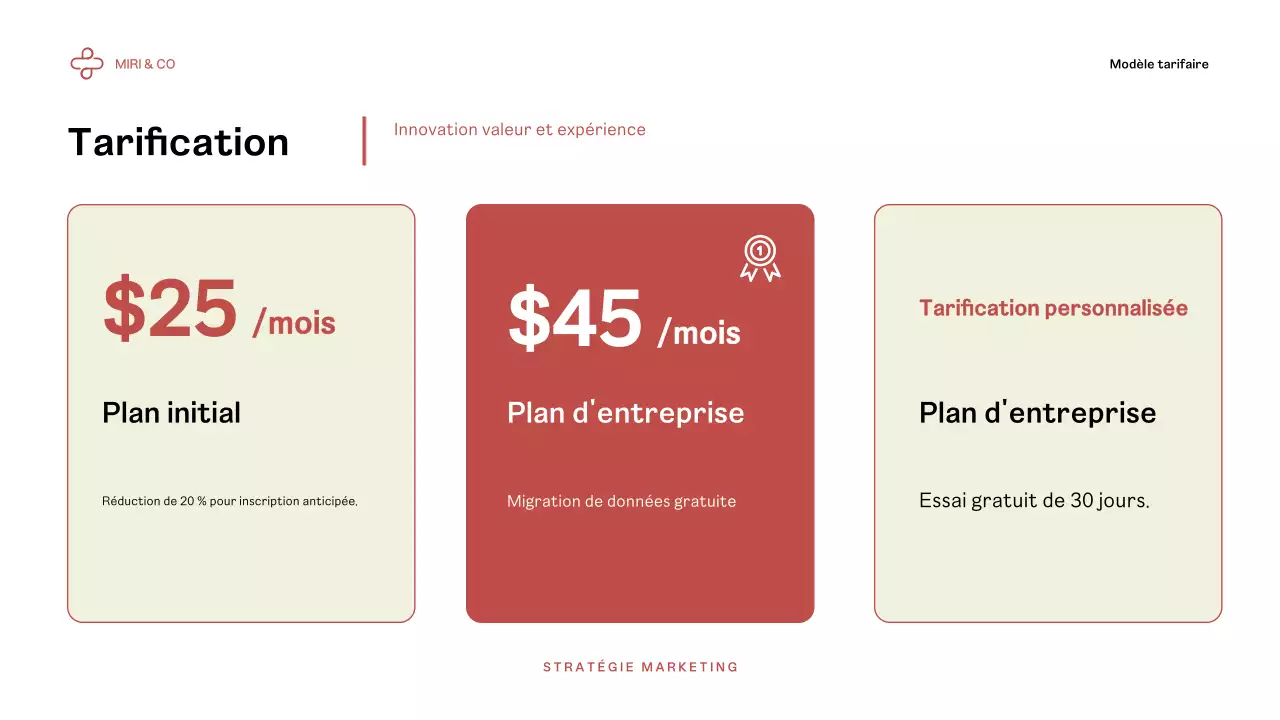 MIRI & CO

Modèle tarifaire

Tarification

Innovation valeur et expérience

\$25 /mois

Plan initial

Réduction de 20 % pour inscription anticipée.

1

\$45 /mois

Plan d'entreprise

Migration de données gratuite

Tarification personnalisée

Plan d'entreprise

Essai gratuit de 30 jours.

STRATÉGIE MARKETING